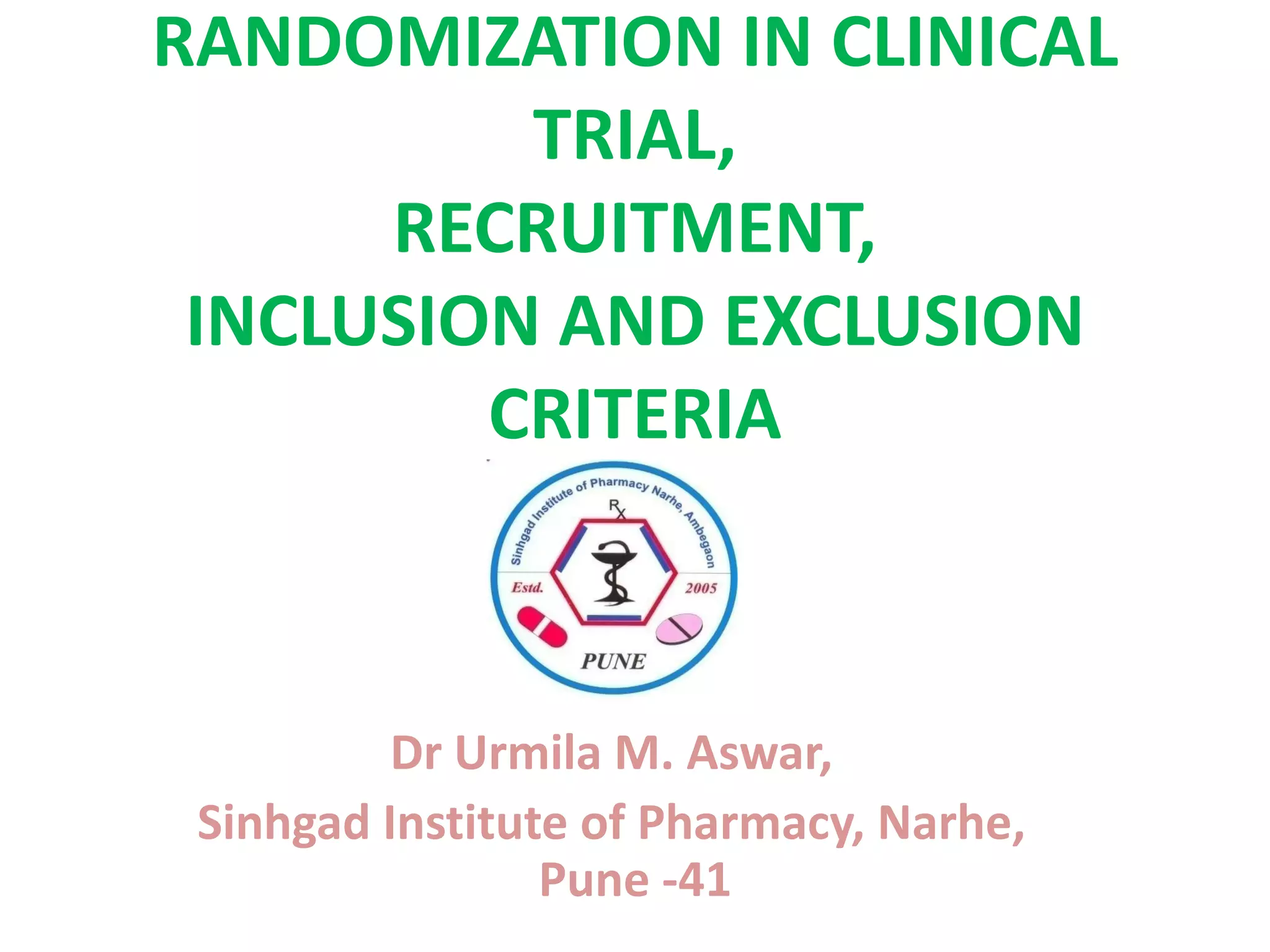 RANDOMIZATION IN CLINICAL TRIAL,
RECRUITMENT,
INCLUSION AND EXCLUSION CRITERIA

Sinhgad Institute of Pharmacy Narhe, Ambegaon
Rx
Estd. 2005
PUNE

Dr Urmila M. Aswar,
Sinhgad Institute of Pharmacy, Narhe, Pune -41